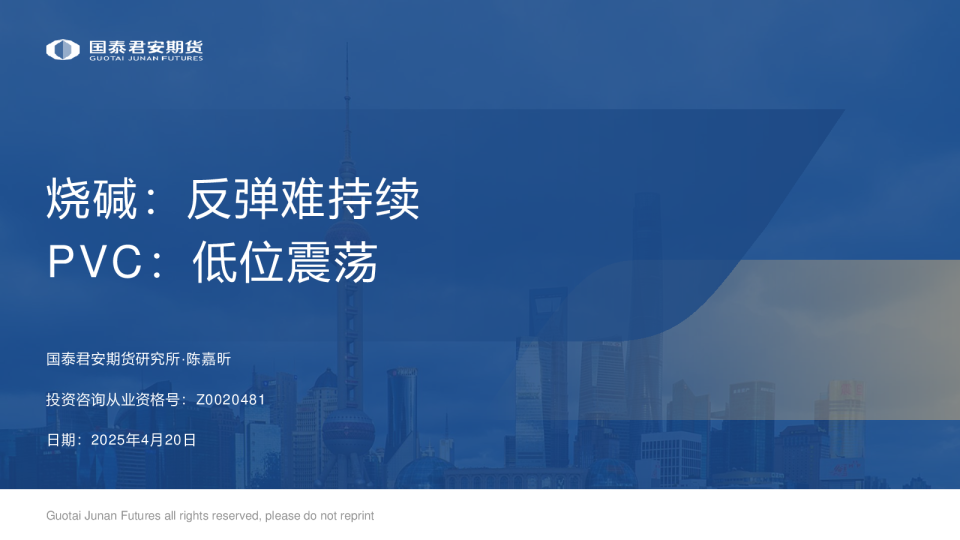 国泰君安期货
GUOTAI JUNAN FUTURES

烧碱：反弹难持续
PVC：低位震荡

国泰君安期货研究所·陈嘉昕

投资咨询从业资格号：Z0020481

日期：2025年4月20日

Guotai Junan Futures all rights reserved, please do not reprint